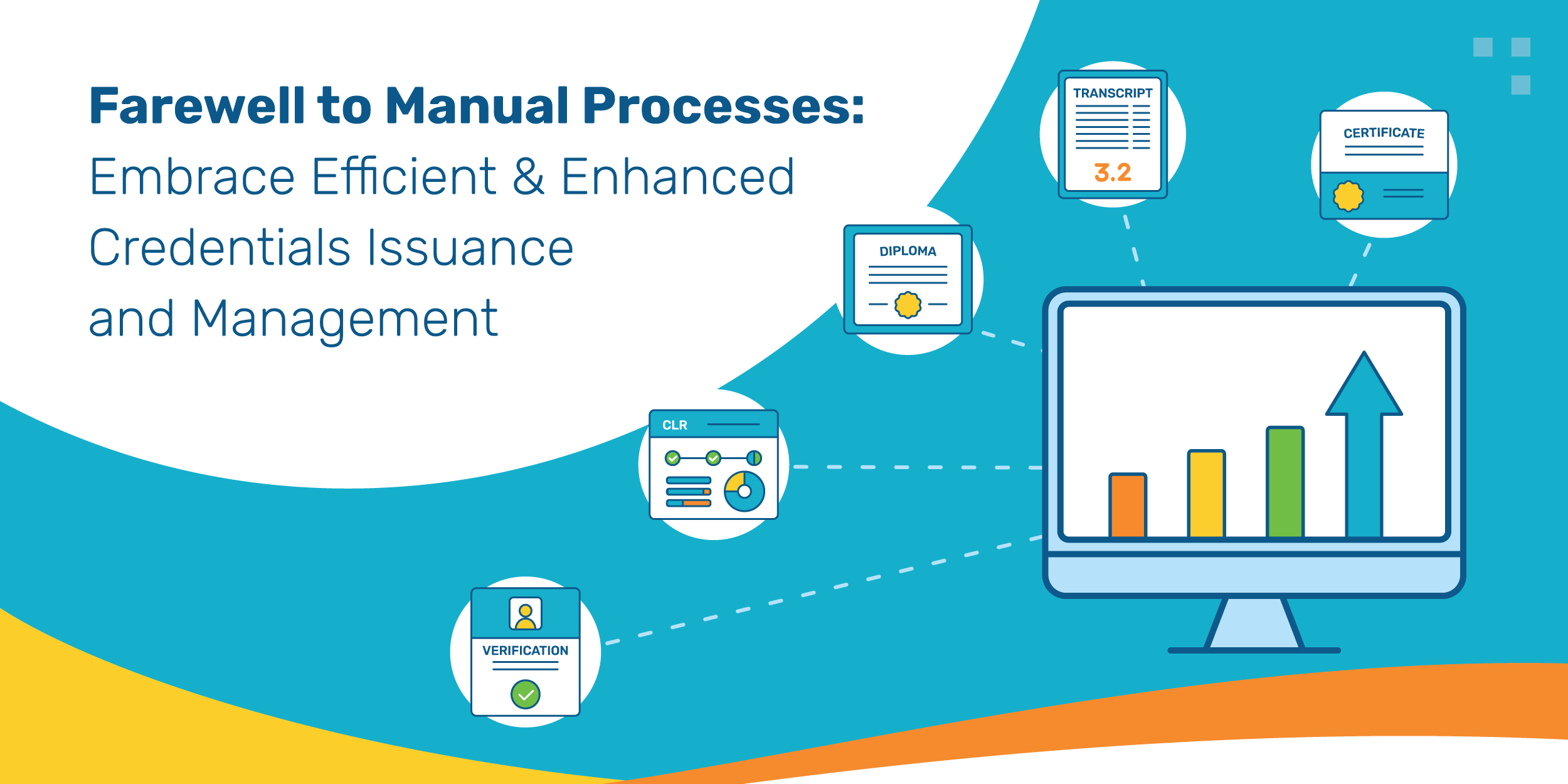 Farewell to Manual Processes:
Embrace Efficient & Enhanced Credentials Issuance and Management

TRANSCRIPT
3.2

CERTIFICATE

DIPLOMA

CLR

VERIFICATION